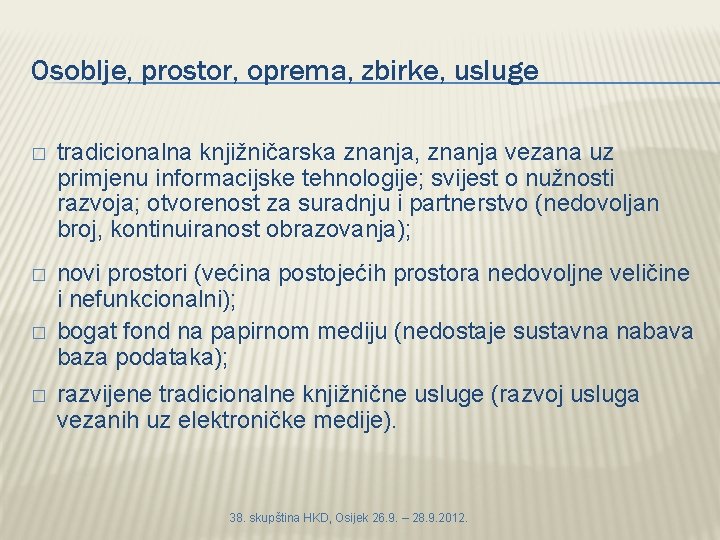 Osoblje, prostor, oprema, zbirke, usluge

□ tradicionalna knjižničarska znanja, znanja vezana uz primjenu informacijske tehnologije; svijest o nužnosti razvoja; otvorenost za suradnju i partnerstvo (nedovoljan broj, kontinuiranost obrazovanja);

□ novi prostori (većina postojećih prostora nedovoljne veličine i nefunkcionalni);

□ bogat fond na papirnom mediju (nedostaje sustavna nabava baza podataka);

□ razvijene tradicionalne knjižnične usluge (razvoj usluga vezanih uz elektroničke medije).

38. skupština HKD, Osijek 26.9. – 28.9.2012.